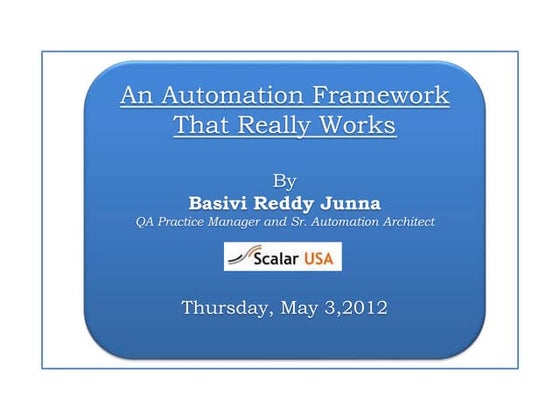 An Automation Framework That Really Works

By
Basivi Reddy Junna
QA Practice Manager and Sr. Automation Architect

Scalar USA

Thursday, May 3,2012